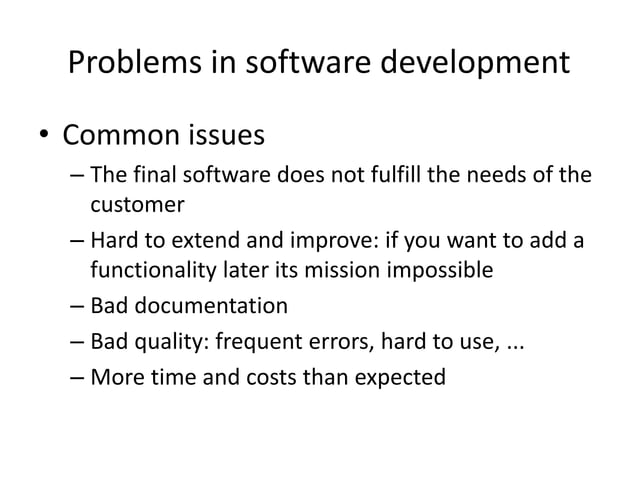 Problems in software development

• Common issues
– The final software does not fulfill the needs of the customer
– Hard to extend and improve: if you want to add a functionality later its mission impossible
– Bad documentation
– Bad quality: frequent errors, hard to use, ...
– More time and costs than expected